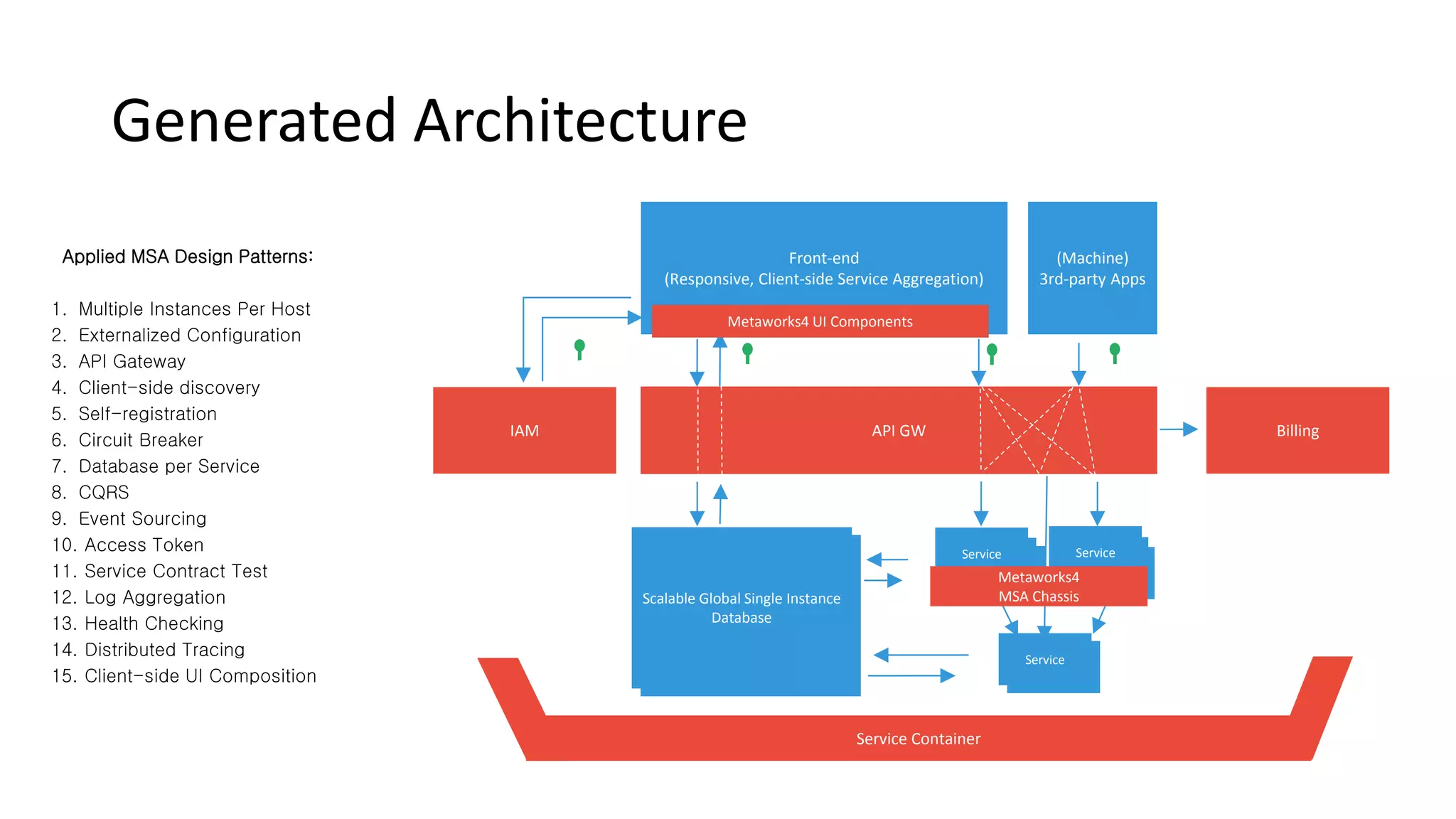 Generated Architecture

Applied MSA Design Patterns:

1. Multiple Instances Per Host
2. Externalized Configuration
3. API Gateway
4. Client-side discovery
5. Self-registration
6. Circuit Breaker
7. Database per Service
8. CQRS
9. Event Sourcing
10. Access Token
11. Service Contract Test
12. Log Aggregation
13. Health Checking
14. Distributed Tracing
15. Client-side UI Composition

Front-end
(Responsive, Client-side Service Aggregation)

Metaworks4 UI Components

(Machine)
3rd-party Apps

IAM

API GW

Billing

Scalable Global Single Instance Database

Service

Service

Metaworks4
MSA Chassis

Service

Service Container